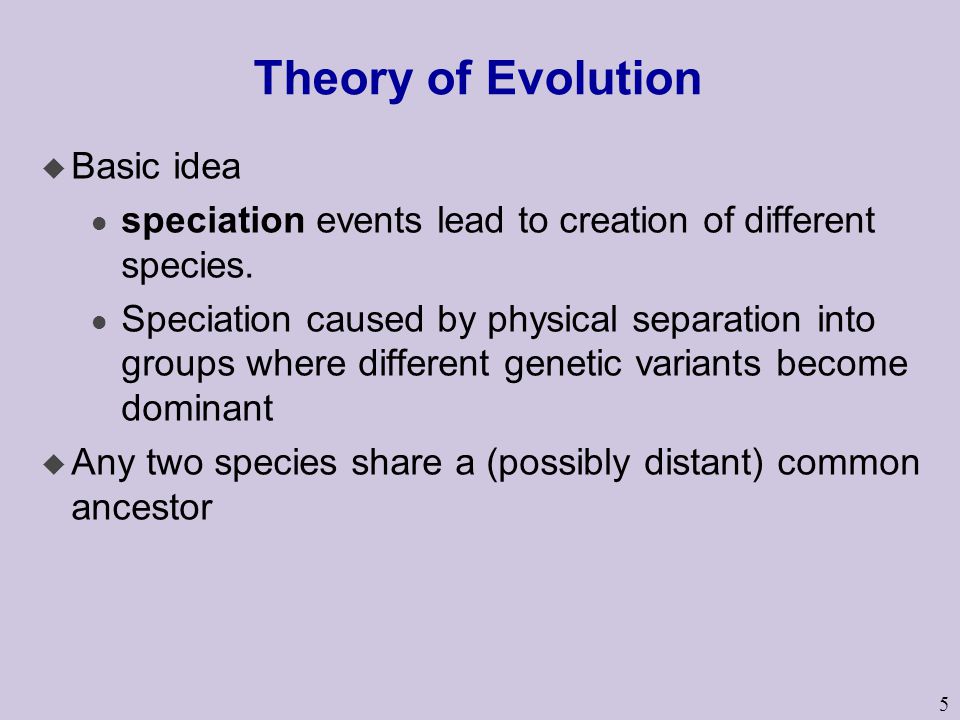 Theory of Evolution

Basic idea

speciation events lead to creation of different species.

Speciation caused by physical separation into groups where different genetic variants become dominant

Any two species share a (possibly distant) common ancestor

5